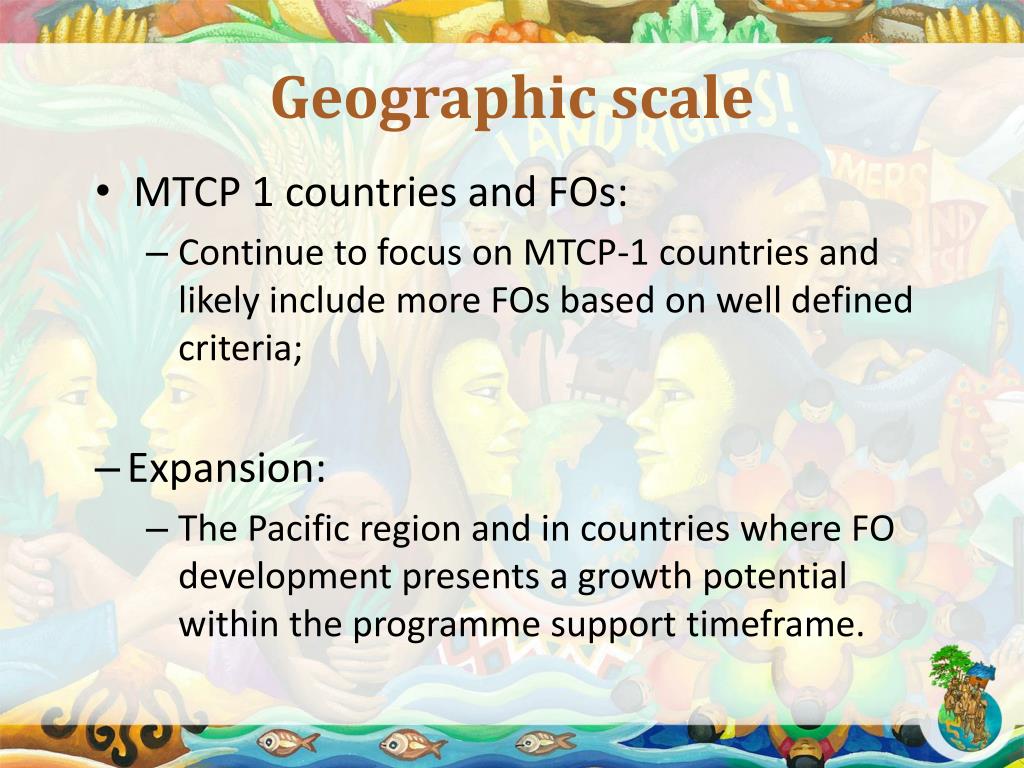 Geographic scale

• MTCP 1 countries and FOs:

– Continue to focus on MTCP-1 countries and likely include more FOs based on well defined criteria;

– Expansion:

– The Pacific region and in countries where FO development presents a growth potential within the programme support timeframe.